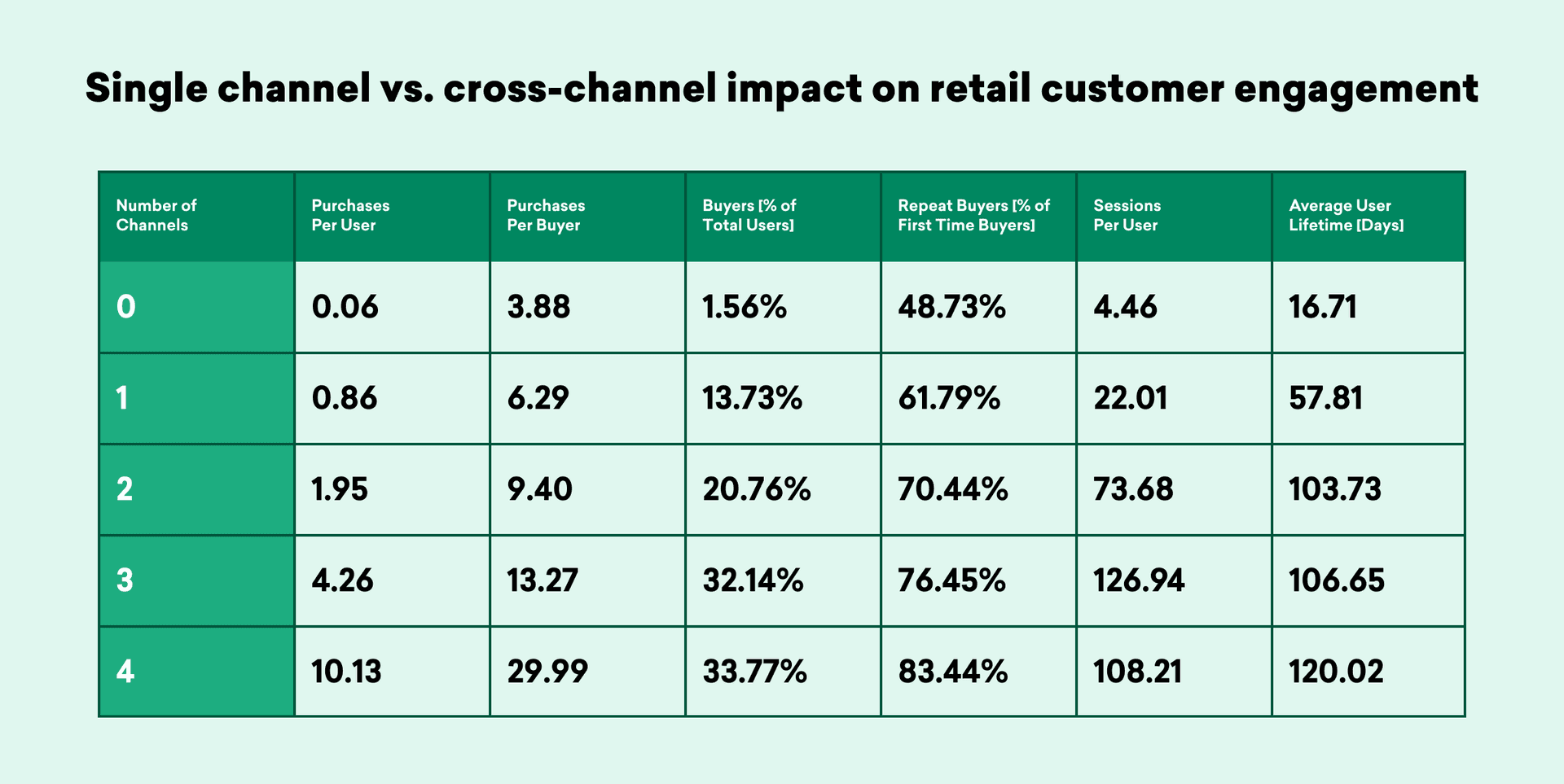 Single channel vs. cross-channel impact on retail customer engagement

| Number of Channels | Purchases Per User | Purchases Per Buyer | Buyers [% of Total Users] | Repeat Buyers [% of First Time Buyers] | Sessions Per User | Average User Lifetime [Days] |
|---|---|---|---|---|---|---|
| 0 | 0.06 | 3.88 | 1.56% | 48.73% | 4.46 | 16.71 |
| 1 | 0.86 | 6.29 | 13.73% | 61.79% | 22.01 | 57.81 |
| 2 | 1.95 | 9.40 | 20.76% | 70.44% | 73.68 | 103.73 |
| 3 | 4.26 | 13.27 | 32.14% | 76.45% | 126.94 | 106.65 |
| 4 | 10.13 | 29.99 | 33.77% | 83.44% | 108.21 | 120.02 |